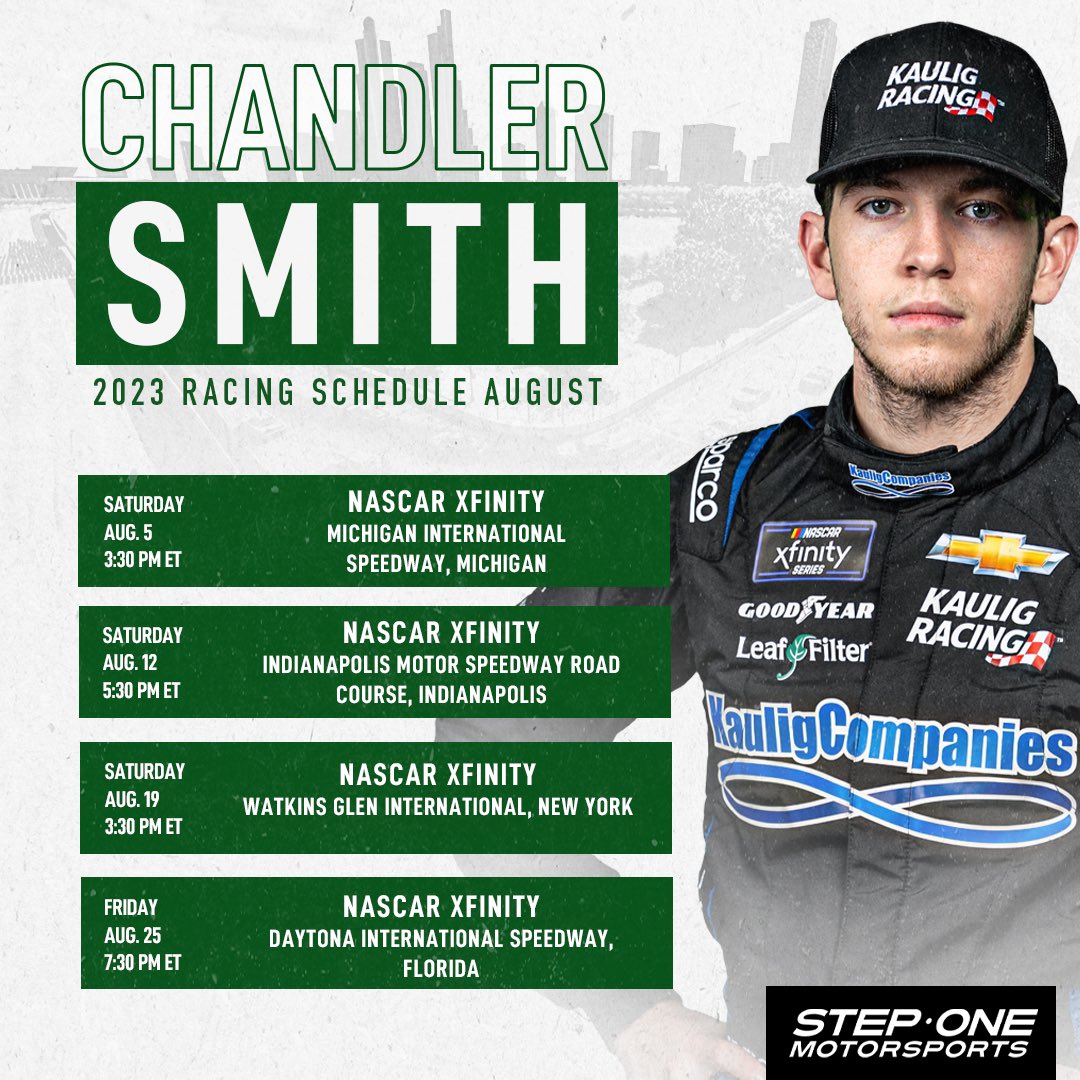 CHANDLER
SMITH
2023 RACING SCHEDULE AUGUST

SATURDAY
AUG. 5
3:30 PM ET

NASCAR XFINITY
MICHIGAN INTERNATIONAL SPEEDWAY, MICHIGAN

SATURDAY
AUG. 12
5:30 PM ET

NASCAR XFINITY
INDIANAPOLIS MOTOR SPEEDWAY ROAD COURSE, INDIANAPOLIS

SATURDAY
AUG. 19
3:30 PM ET

NASCAR XFINITY
WATKINS GLEN INTERNATIONAL, NEW YORK

FRIDAY
AUG. 25
7:30 PM ET

NASCAR XFINITY
DAYTONA INTERNATIONAL SPEEDWAY, FLORIDA

KAULIG RACING
sparco
KauligCompanies
NASCAR xfinity SERIES
GOODYEAR
LeafFilter
KAULIG RACING
KauligCompanies

STEP·ONE MOTORSPORTS